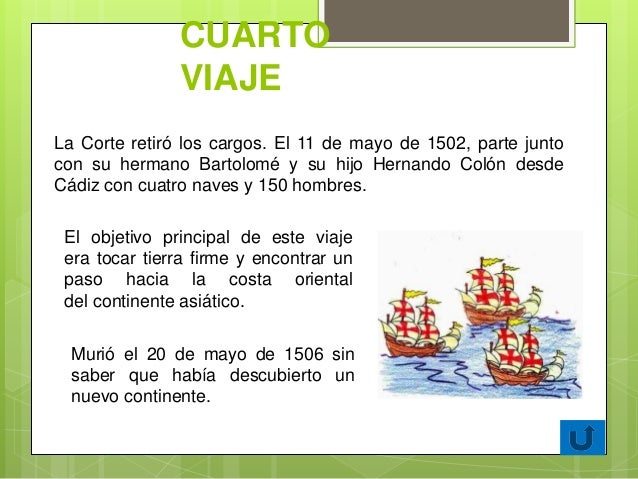 CUARTO VIAJE

La Corte retiró los cargos. El 11 de mayo de 1502, parte junto con su hermano Bartolomé y su hijo Hernando Colón desde Cádiz con cuatro naves y 150 hombres.

El objetivo principal de este viaje era tocar tierra firme y encontrar un paso hacia la costa oriental del continente asiático.

Murió el 20 de mayo de 1506 sin saber que había descubierto un nuevo continente.